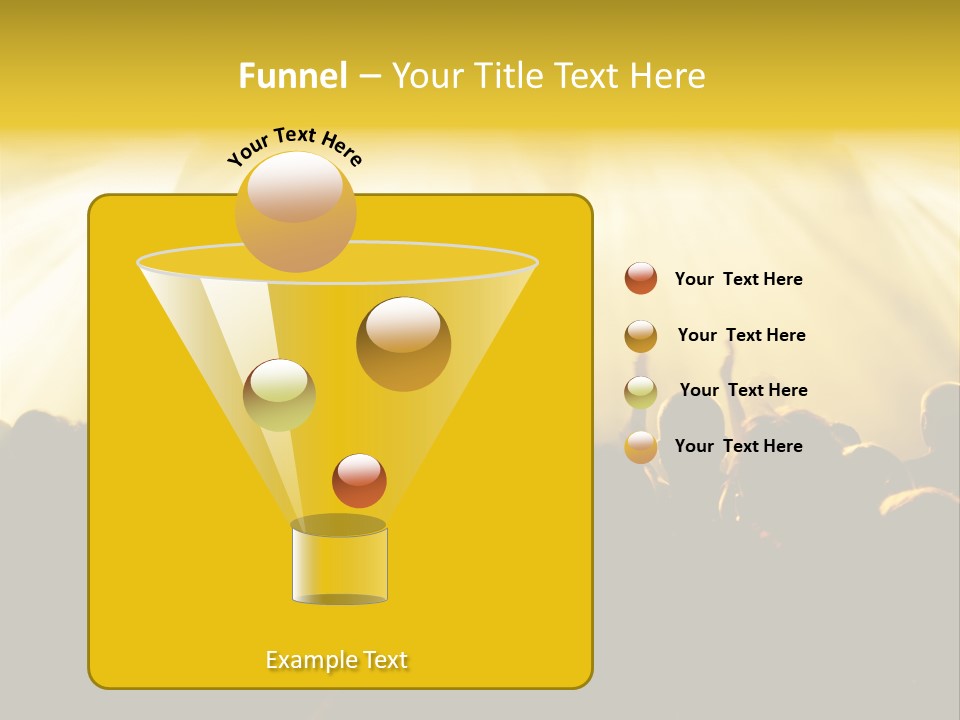 Funnel – Your Title Text Here

Your Text Here

Your Text Here

Your Text Here

Your Text Here

Your Text Here

Example Text